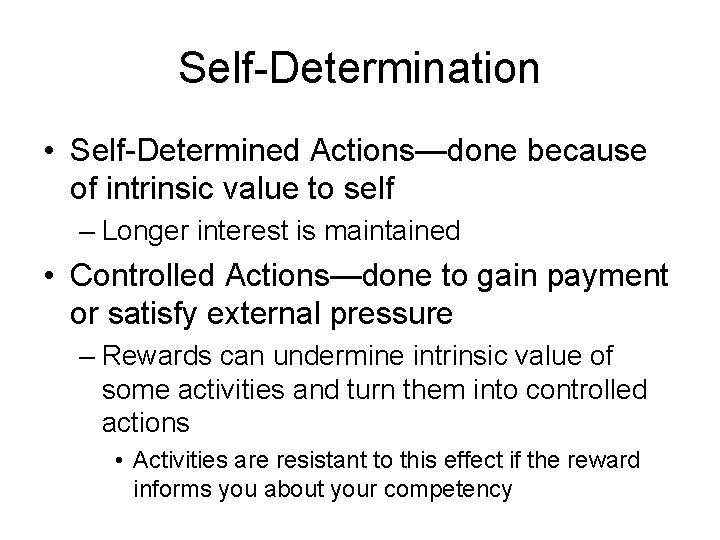 Self-Determination

• Self-Determined Actions—done because of intrinsic value to self

– Longer interest is maintained

• Controlled Actions—done to gain payment or satisfy external pressure

– Rewards can undermine intrinsic value of some activities and turn them into controlled actions

• Activities are resistant to this effect if the reward informs you about your competency